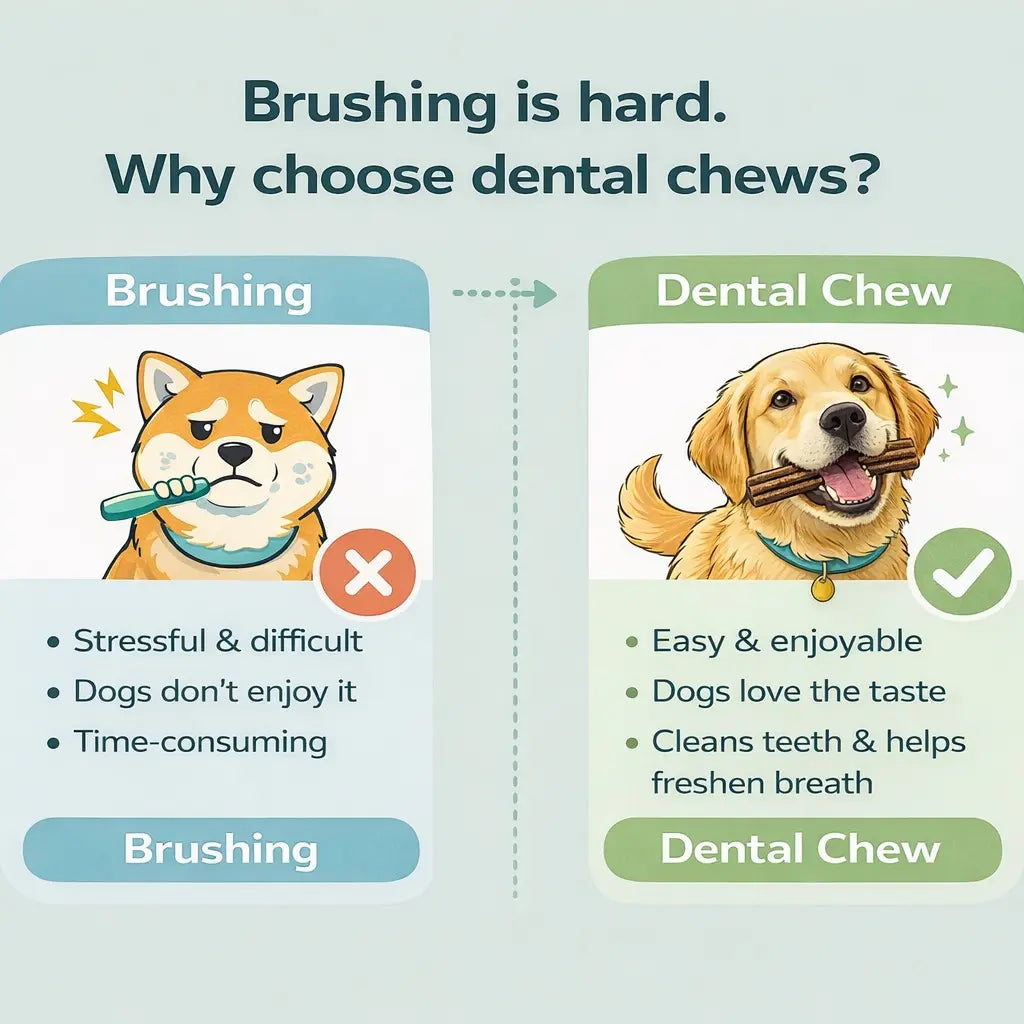 Brushing is hard.
Why choose dental chews?

Brushing

• Stressful & difficult
• Dogs don't enjoy it
• Time-consuming

Brushing

Dental Chew

• Easy & enjoyable
• Dogs love the taste
• Cleans teeth & helps freshen breath

Dental Chew